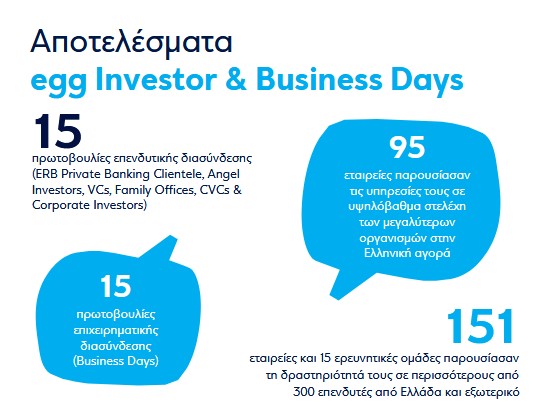 Αποτελέσματα
egg Investor & Business Days

15
πρωτοβουλίες επενδυτικής διασύνδεσης (ERB Private Banking Clientele, Angel Investors, VCs, Family Offices, CVCs & Corporate Investors)

95
εταιρείες παρουσίασαν τις υπηρεσίες τους σε υψηλόβαθμα στελέχη των μεγαλύτερων οργανισμών στην Ελληνική αγορά

15
πρωτοβουλίες επιχειρηματικής διασύνδεσης (Business Days)

151
εταιρείες και 15 ερευνητικές ομάδες παρουσίασαν τη δραστηριότητά τους σε περισσότερους από 300 επενδυτές από Ελλάδα και εξωτερικό